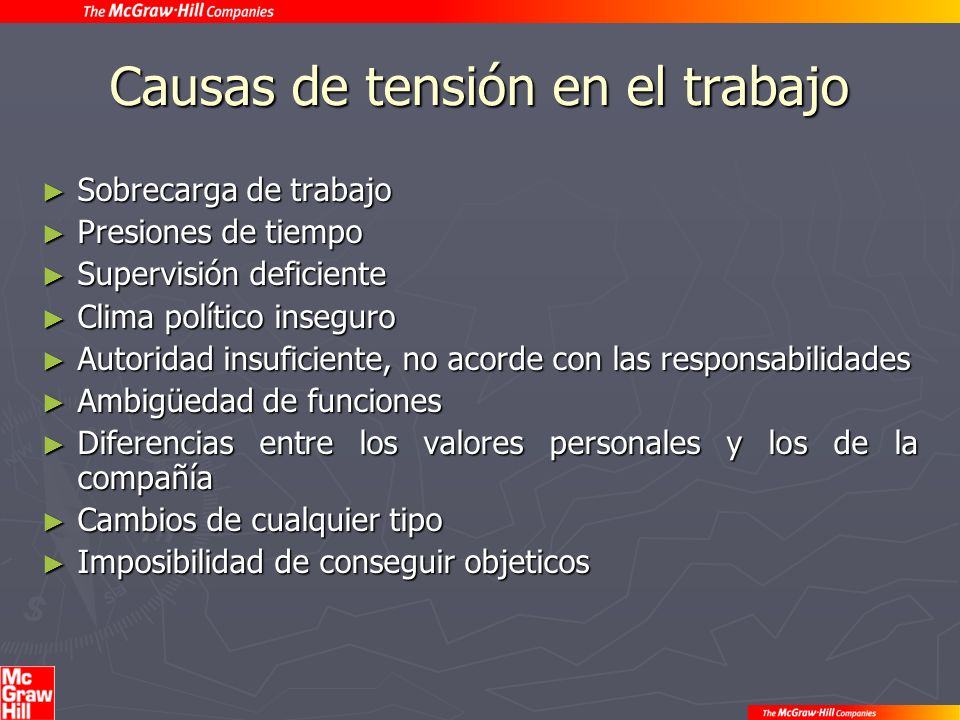 The McGraw·Hill Companies

Causas de tensión en el trabajo

► Sobrecarga de trabajo
► Presiones de tiempo
► Supervisión deficiente
► Clima político inseguro
► Autoridad insuficiente, no acorde con las responsabilidades
► Ambigüedad de funciones
► Diferencias entre los valores personales y los de la compañía
► Cambios de cualquier tipo
► Imposibilidad de conseguir objeticos

Mc Graw Hill

The McGraw·Hill Companies